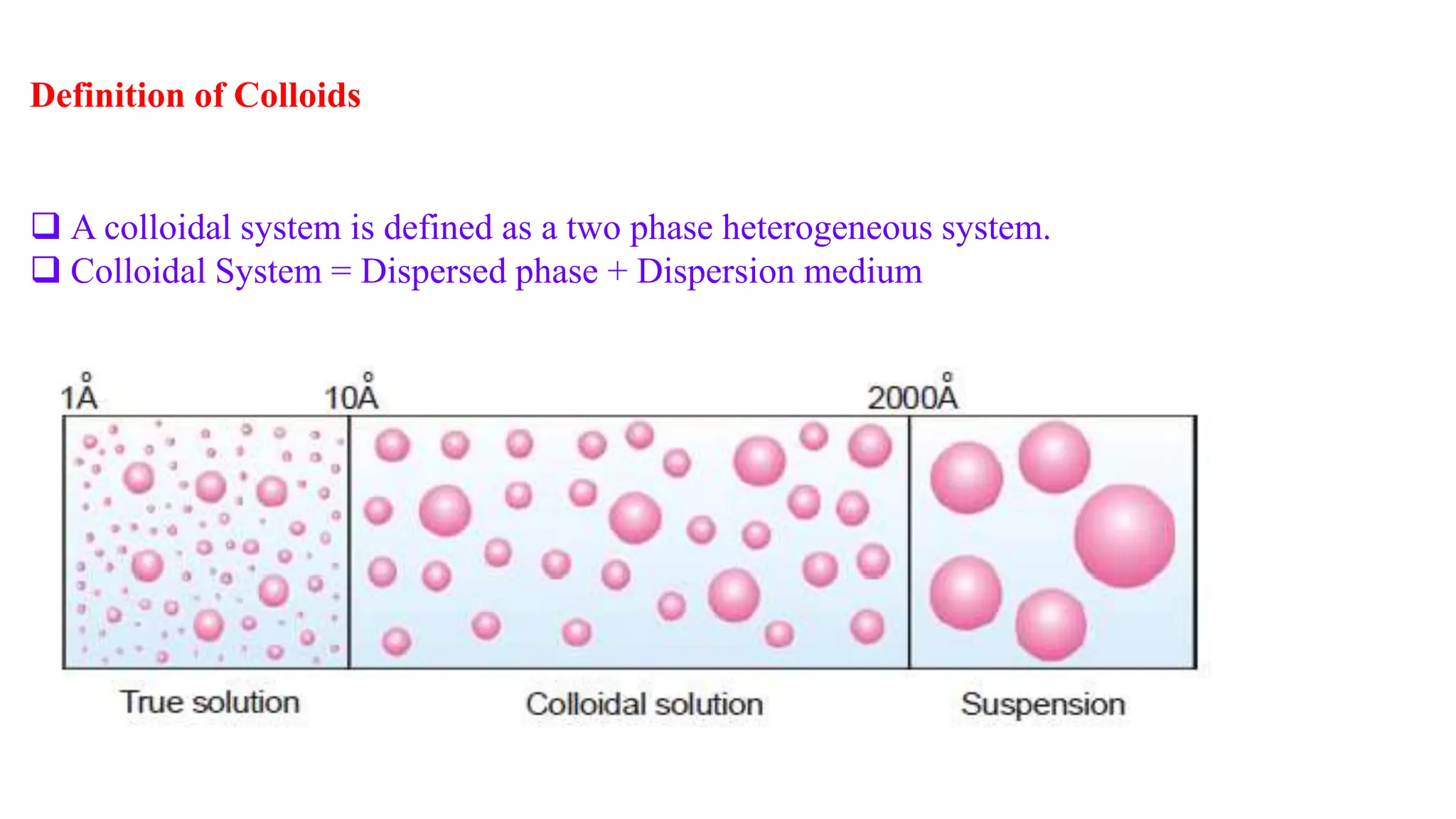 Definition of Colloids

❑ A colloidal system is defined as a two phase heterogeneous system.
❑ Colloidal System = Dispersed phase + Dispersion medium

1Å 10Å 2000Å

True solution Colloidal solution Suspension